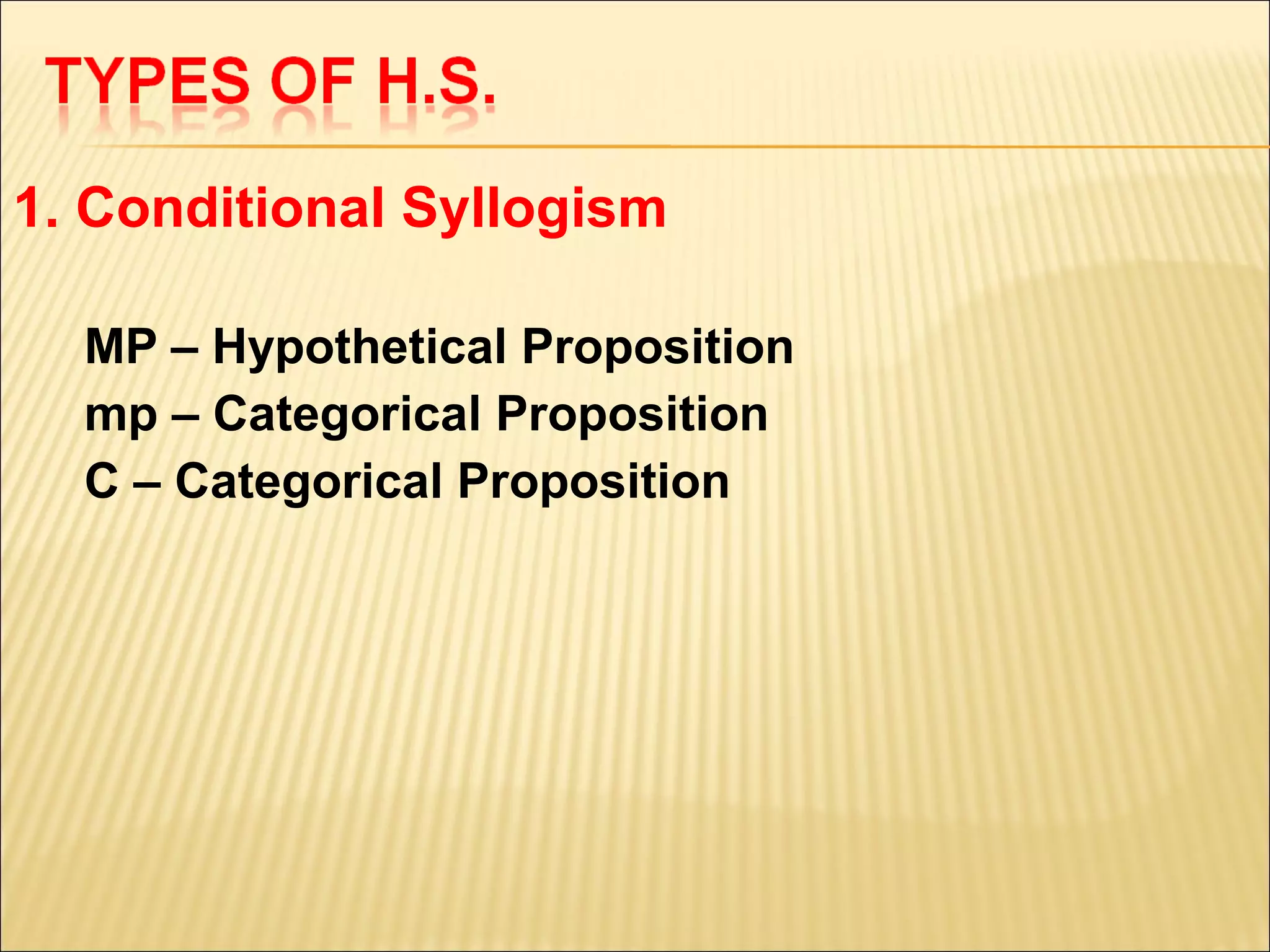 TYPES OF H.S.

1. Conditional Syllogism

MP – Hypothetical Proposition
mp – Categorical Proposition
C – Categorical Proposition